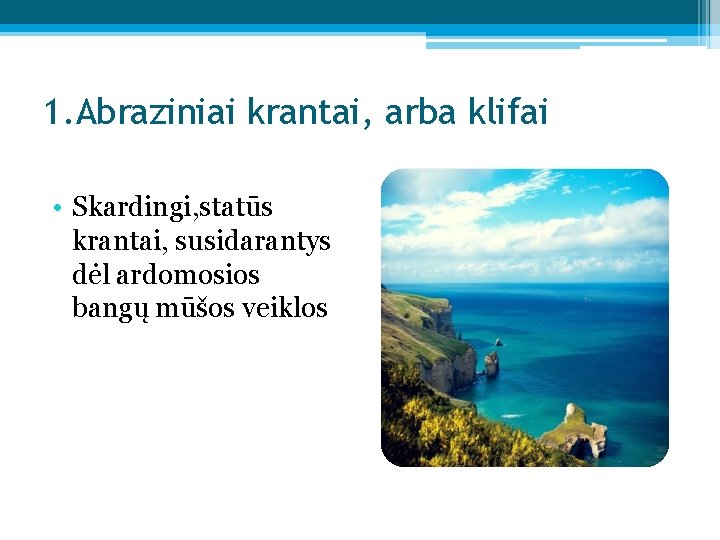 1.Abraziniai krantai, arba klifai

• Skardingi,statūs krantai, susidarantys dėl ardomosios bangų mūšos veiklos